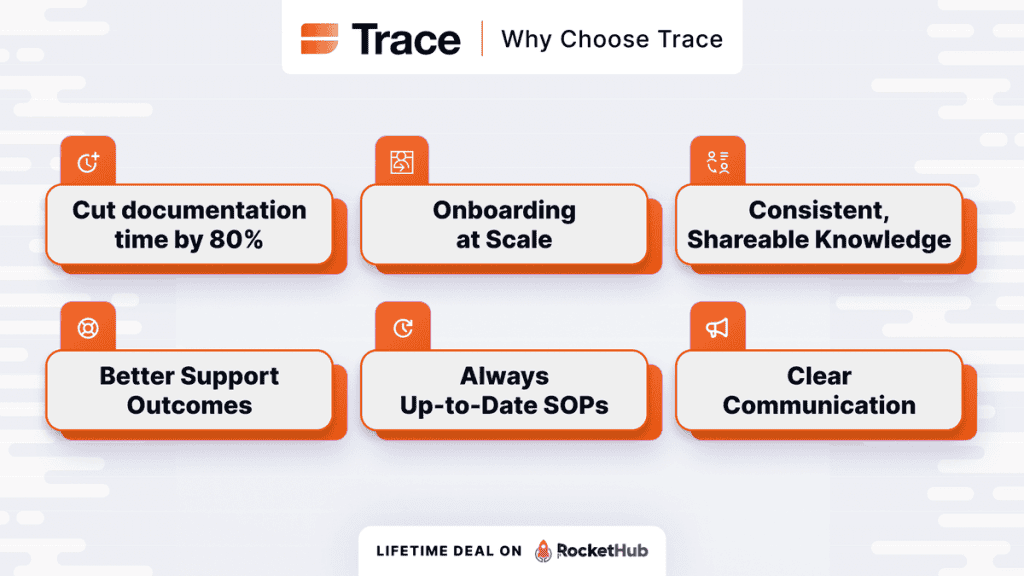 Trace | Why Choose Trace

Cut documentation time by 80%

Onboarding at Scale

Consistent, Shareable Knowledge

Better Support Outcomes

Always Up-to-Date SOPs

Clear Communication

LIFETIME DEAL ON RocketHub